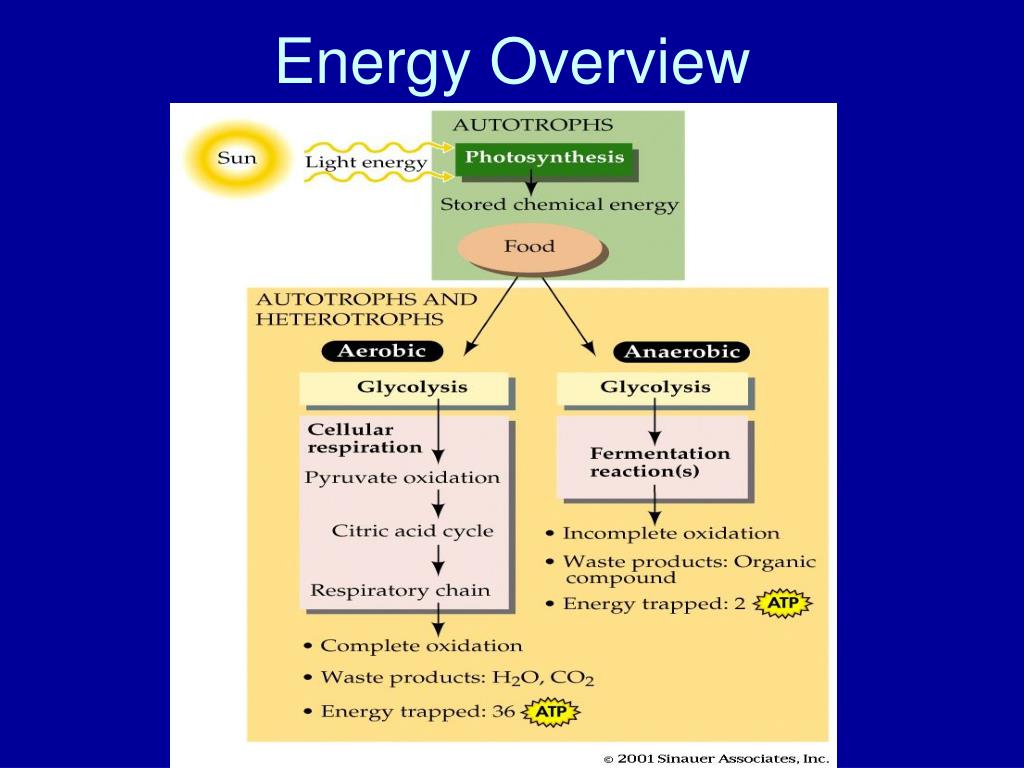 Energy Overview

Sun

Light energy

AUTOTROPHS

Photosynthesis

Stored chemical energy

Food

AUTOTROPHS AND HETEROTROPHS

Aerobic

Glycolysis

Cellular respiration

Pyruvate oxidation

Citric acid cycle

Respiratory chain

• Complete oxidation
• Waste products: $H_2O$, $CO_2$
• Energy trapped: 36 ATP

Anaerobic

Glycolysis

Fermentation reaction(s)

• Incomplete oxidation
• Waste products: Organic compound
• Energy trapped: 2 ATP

© 2001 Sinauer Associates, Inc.